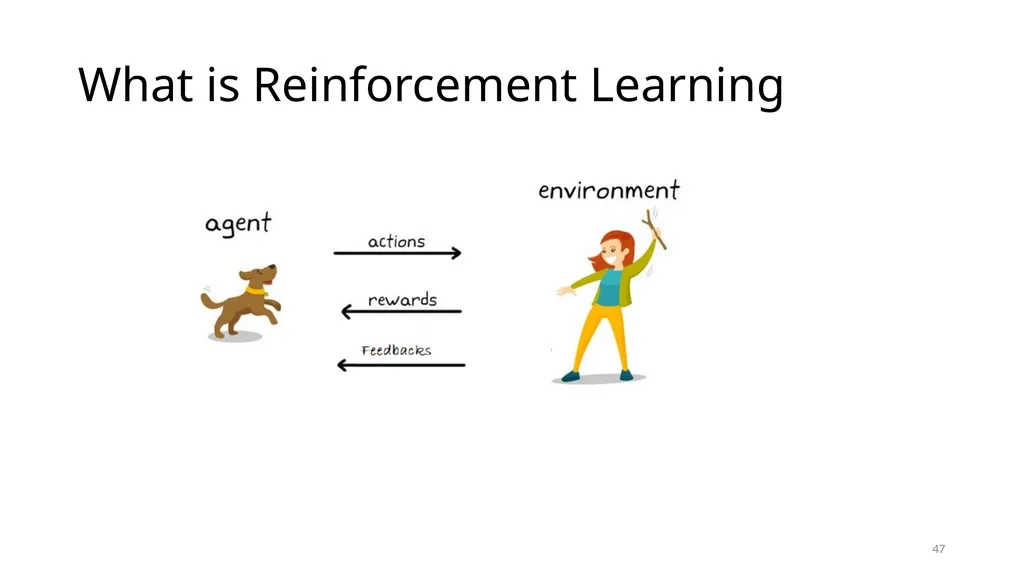 What is Reinforcement Learning

agent

actions

rewards

Feedbacks

environment

47